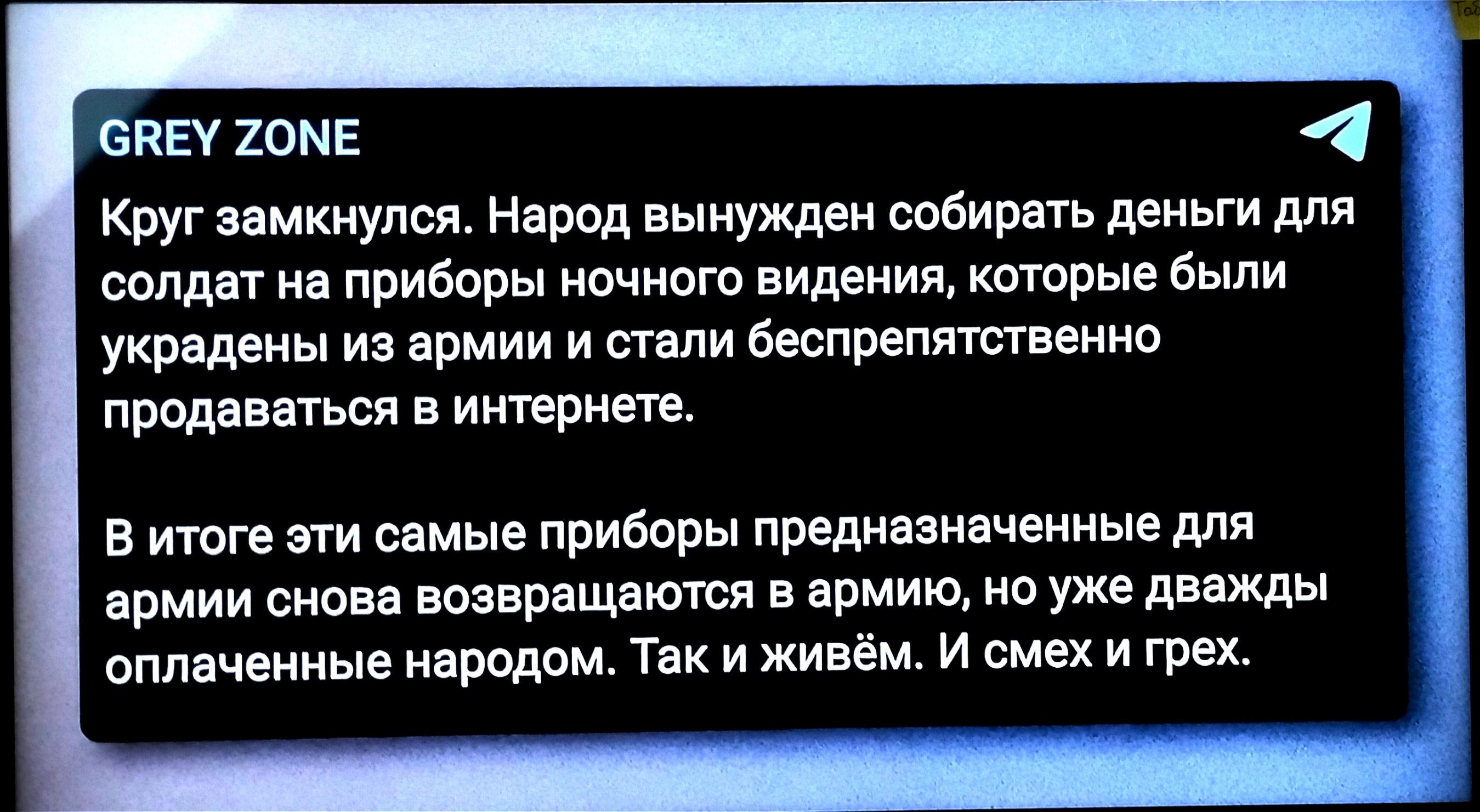 GREY ZONE

Круг замкнулся. Народ вынужден собирать деньги для солдат на приборы ночного видения, которые были украдены из армии и стали беспрепятственно продаваться в интернете.

В итоге эти самые приборы предназначенные для армии снова возвращаются в армию, но уже дважды оплаченные народом. Так и живём. И смех и грех.